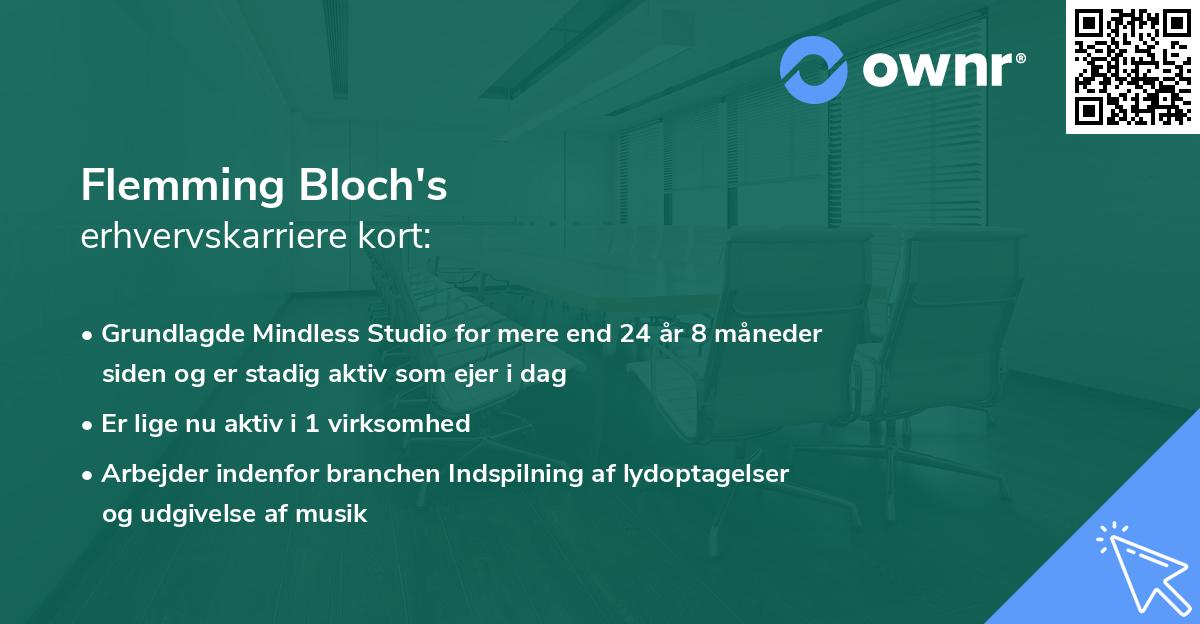 ownr®

Flemming Bloch's
erhvervskarriere kort:

• Grundlagde Mindless Studio for mere end 24 år 8 måneder siden og er stadig aktiv som ejer i dag
• Er lige nu aktiv i 1 virksomhed
• Arbejder indenfor branchen Indspilning af lydoptagelser og udgivelse af musik